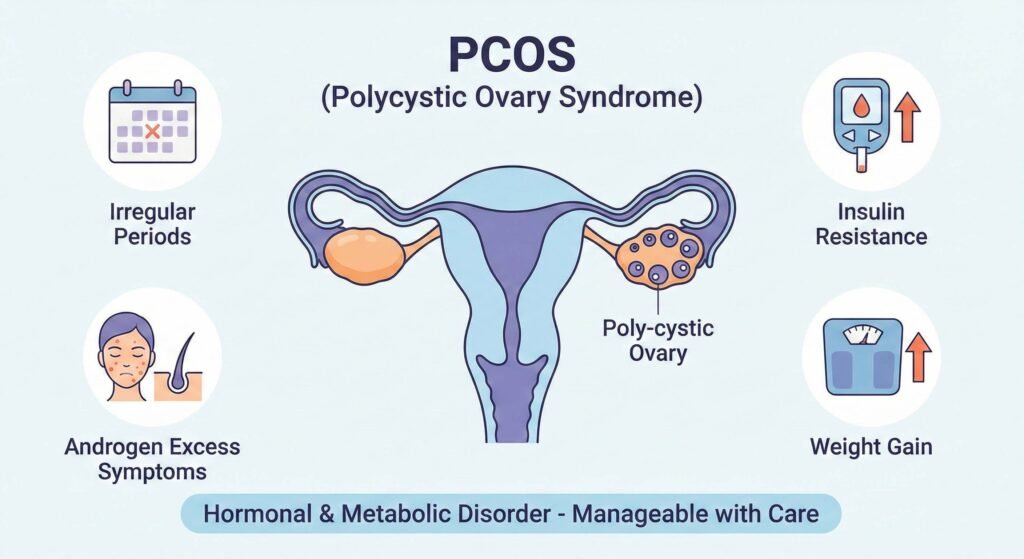 PCOS
(Polycystic Ovary Syndrome)

Irregular Periods

Androgen Excess Symptoms

Poly-cystic Ovary

Insulin Resistance

Weight Gain

Hormonal & Metabolic Disorder - Manageable with Care